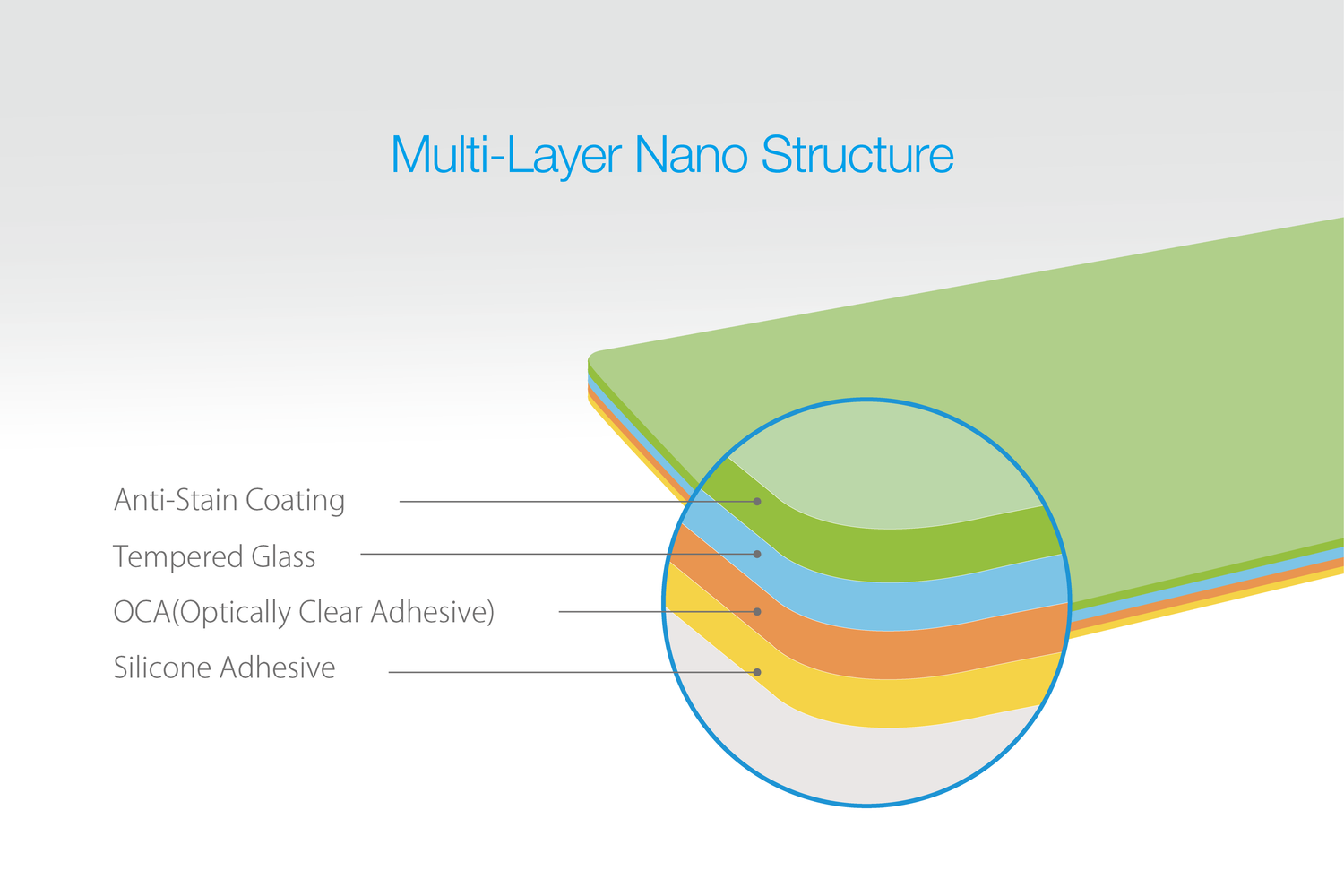 Multi-Layer Nano Structure

Anti-Stain Coating

Tempered Glass

OCA(Optically Clear Adhesive)

Silicone Adhesive